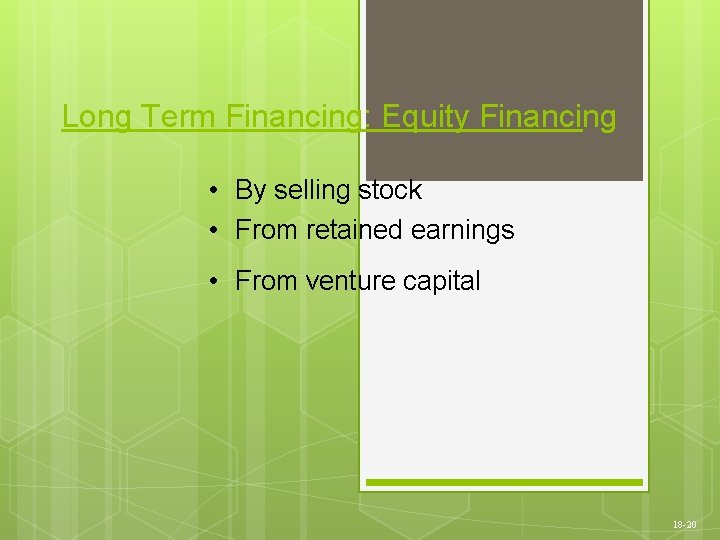 Long Term Financing: Equity Financing

• By selling stock
• From retained earnings
• From venture capital

18-20